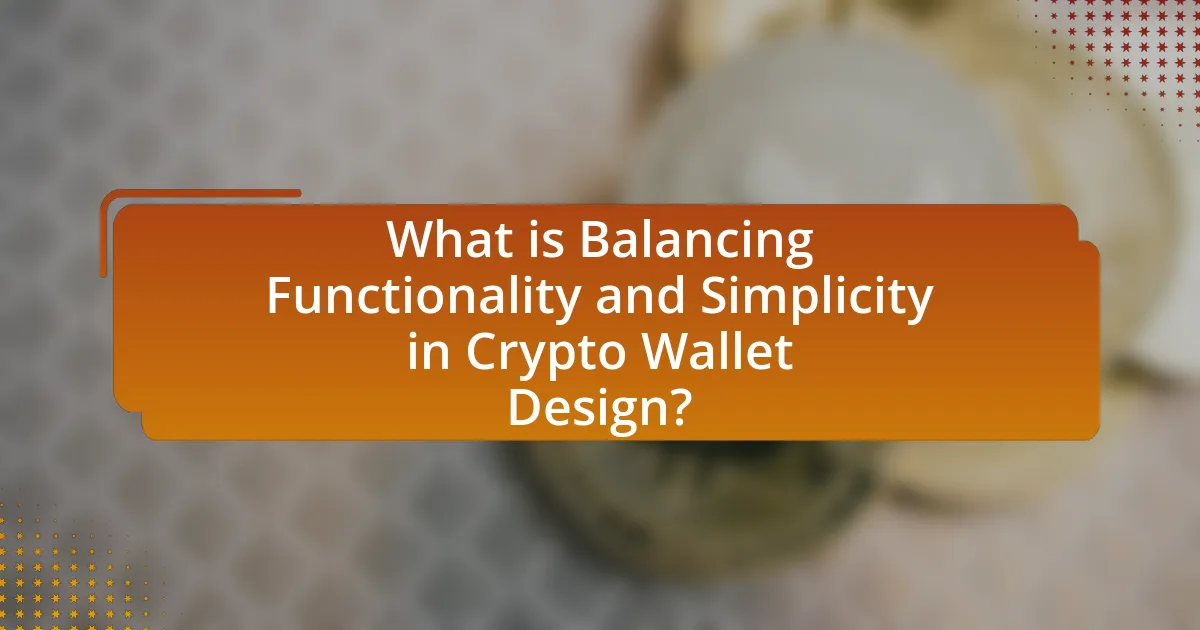 What is Balancing Functionality and Simplicity in Crypto Wallet Design?